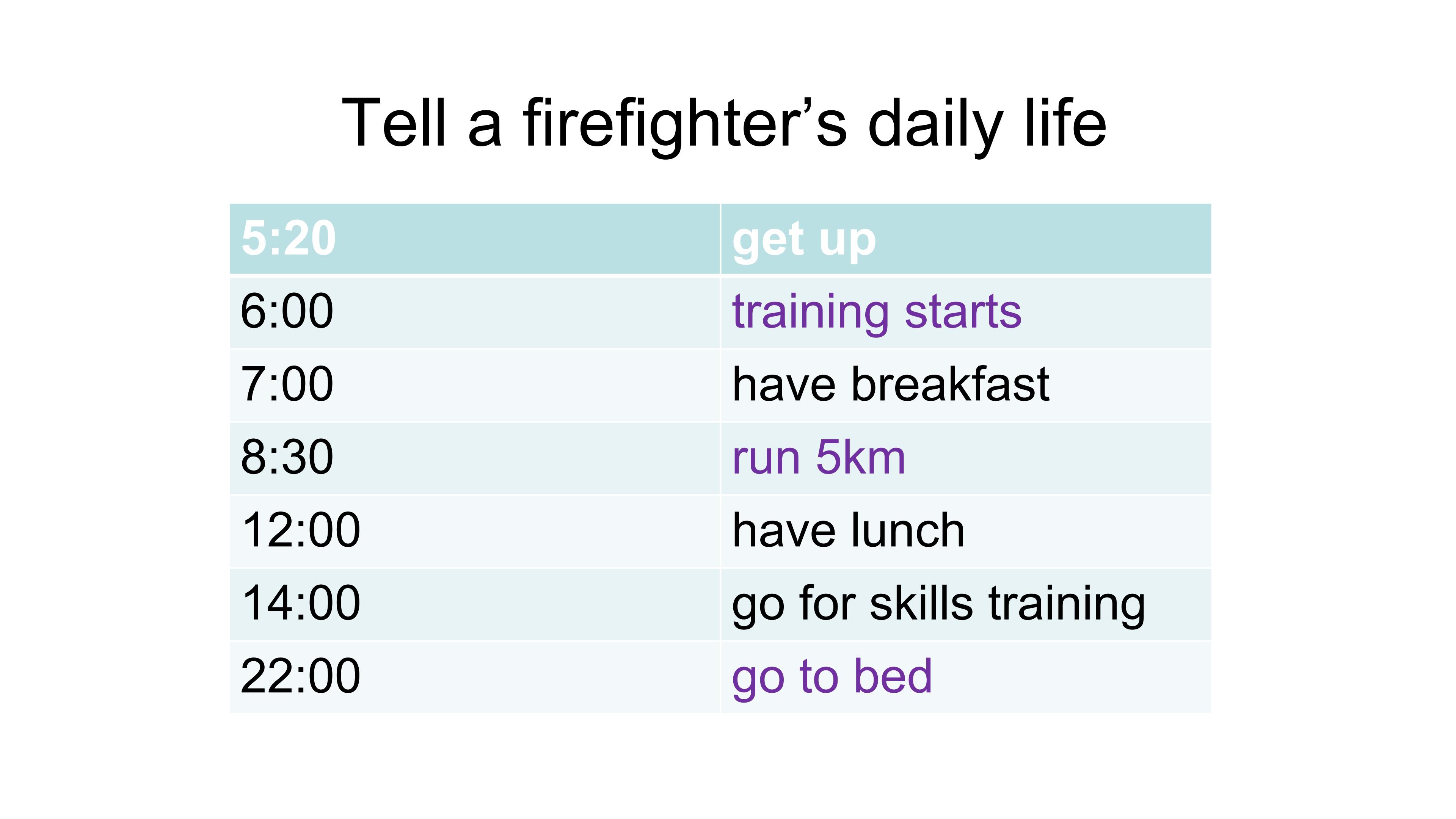 Tell a firefighter’s daily life

| 5:20 | get up |
|---|---|
| 6:00 | training starts |
| 7:00 | have breakfast |
| 8:30 | run 5km |
| 12:00 | have lunch |
| 14:00 | go for skills training |
| 22:00 | go to bed |